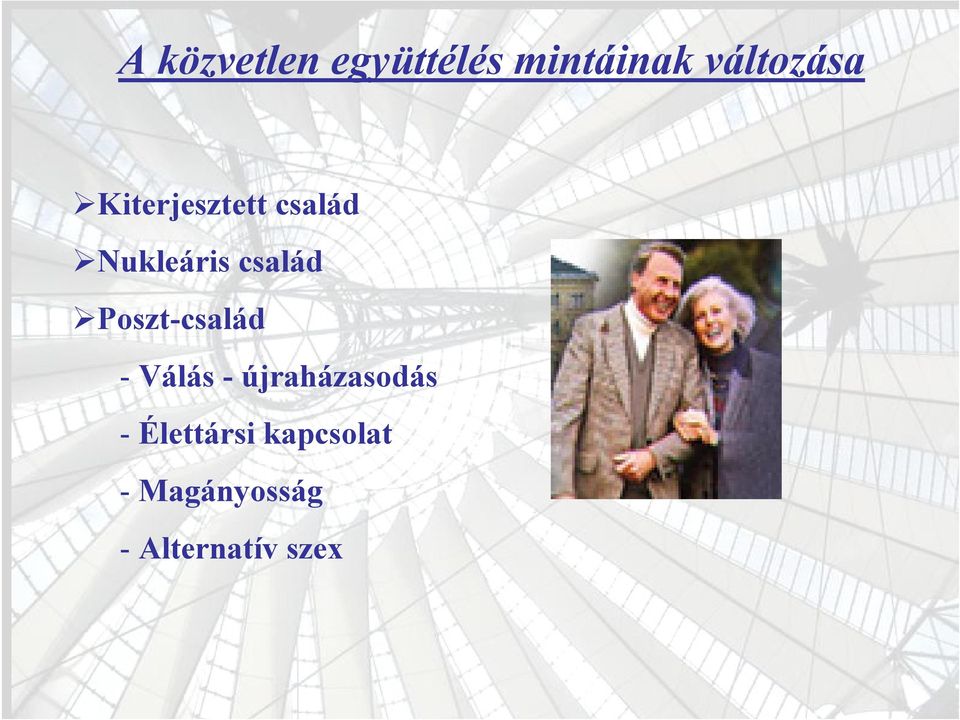 A közvetlen együttélés mintáinak változása

➢Kiterjesztett család

➢Nukleáris család

➢Poszt-család

- Válás - újraházasodás

- Élettársi kapcsolat

- Magányosság

- Alternatív szex